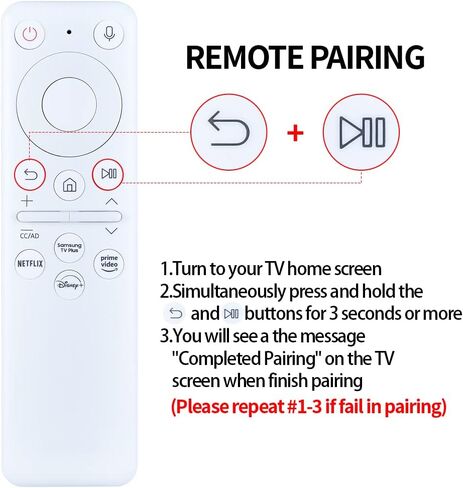 REMOTE PAIRING

+

CC/AD
Samsung TV Plus
NETFLIX
prime video
Disney+

1.Turn to your TV home screen
2.Simultaneously press and hold the and buttons for 3 seconds or more
3.You will see a the message "Completed Pairing" on the TV screen when finish pairing
(Please repeat #1-3 if fail in pairing)